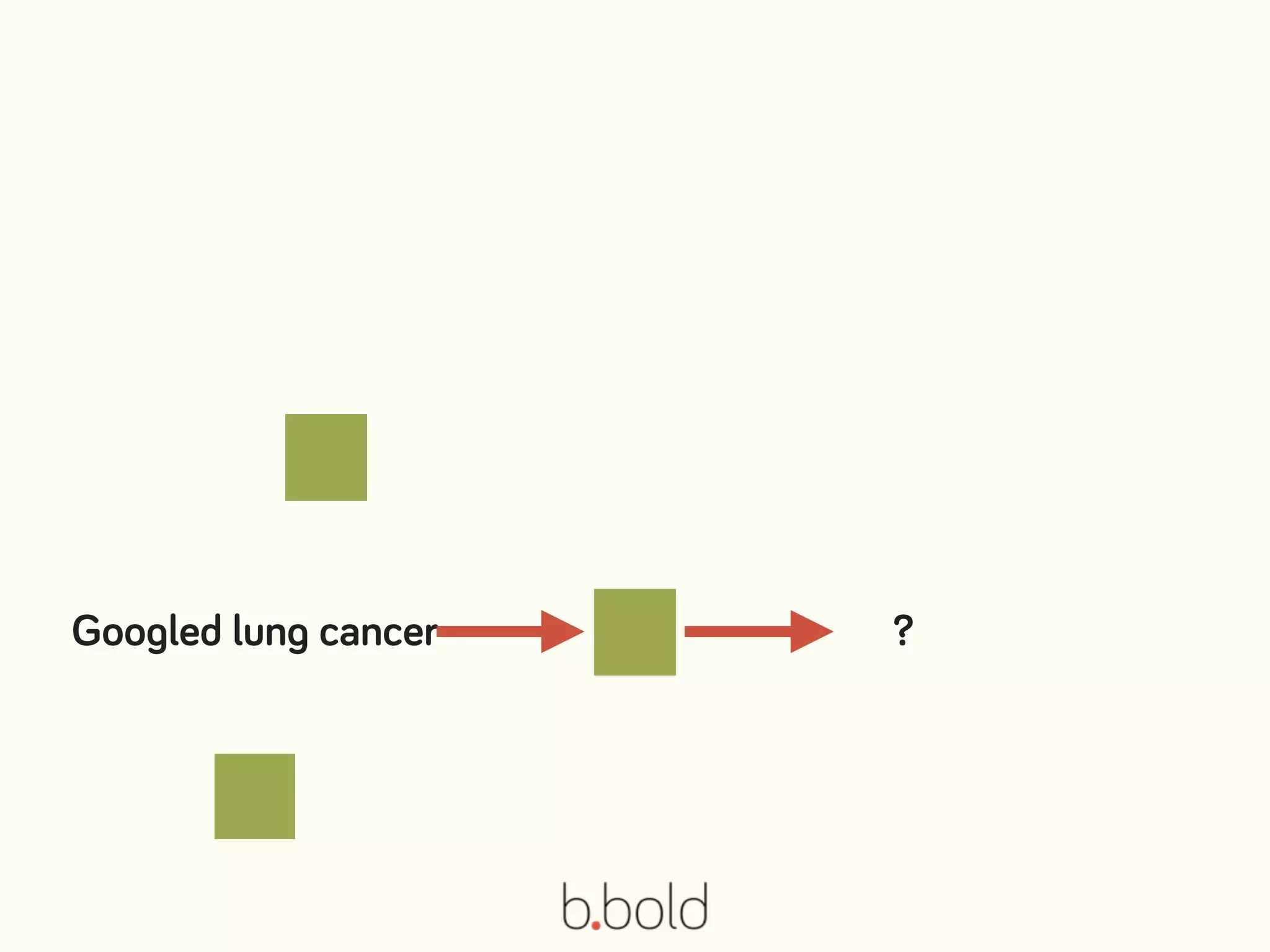 Googled lung cancer

?

b.bold